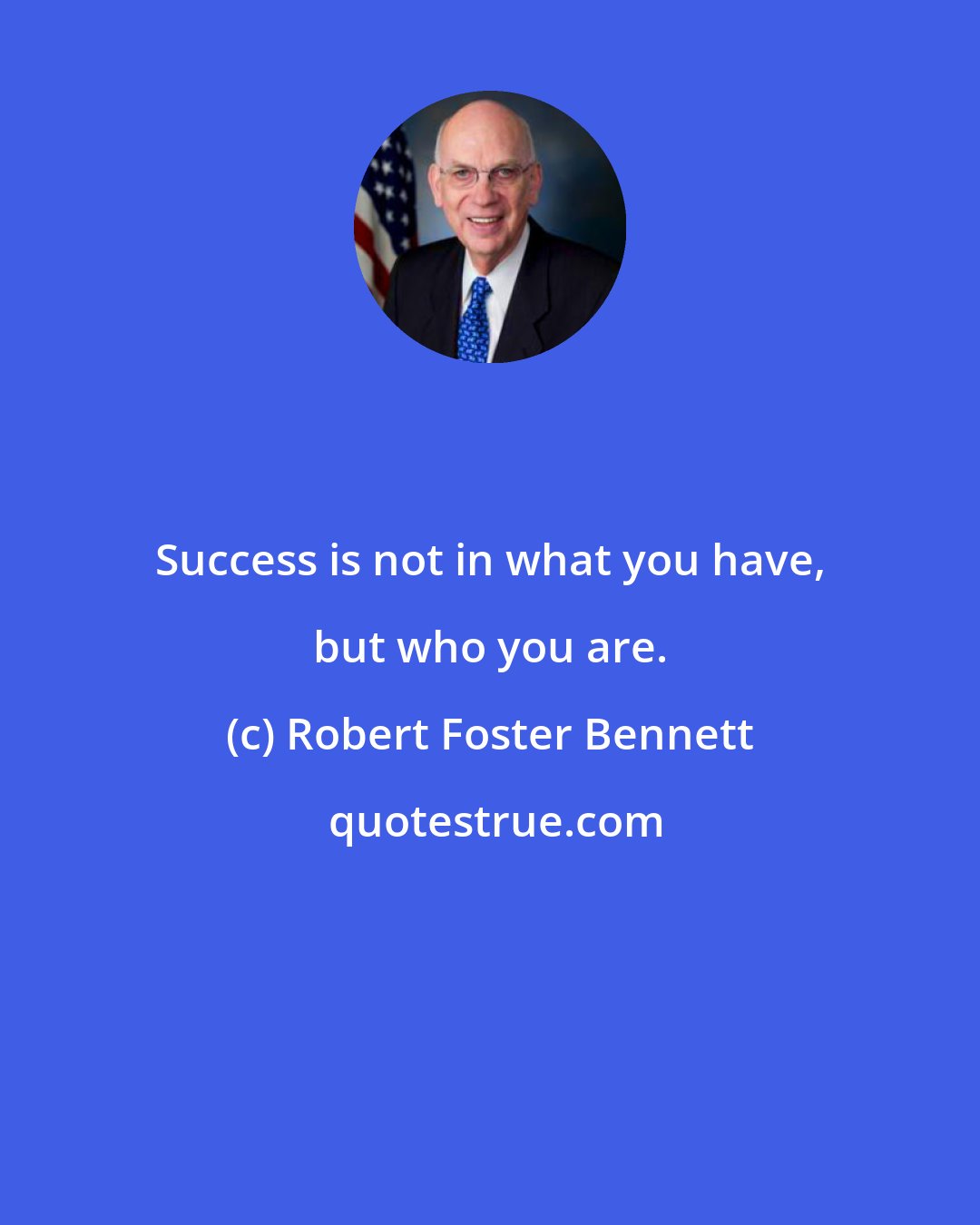 Success is not in what you have, but who you are.

(c) Robert Foster Bennett

quotestrue.com